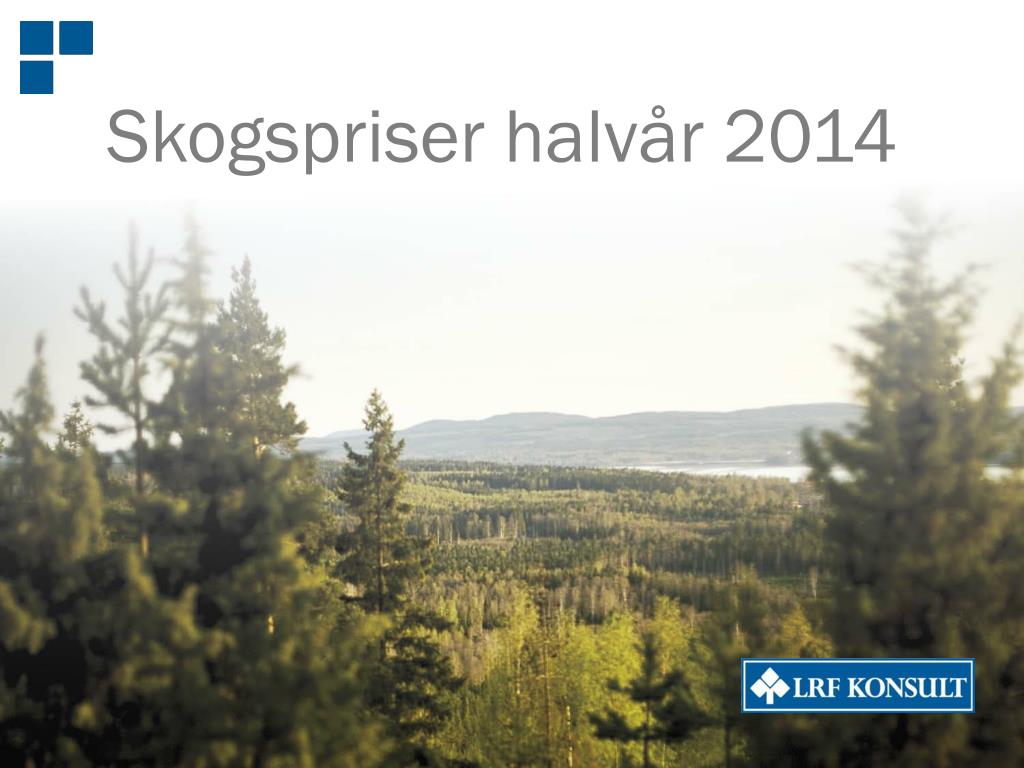 Skogspriser halvår 2014

LRF KONSULT